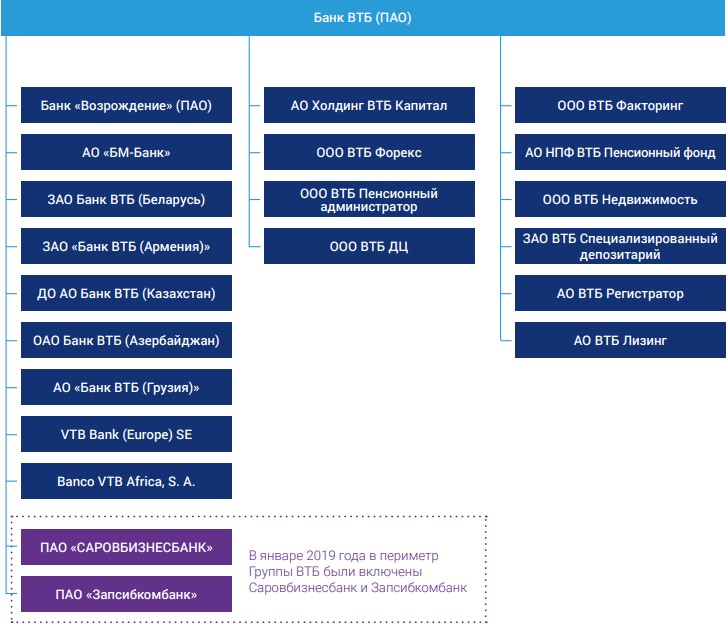 Банк ВТБ (ПАО)

Банк «Возрождение» (ПАО)

АО «БМ-Банк»

ЗАО Банк ВТБ (Беларусь)

ЗАО «Банк ВТБ (Армения)»

ДО АО Банк ВТБ (Казахстан)

ОАО Банк ВТБ (Азербайджан)

АО «Банк ВТБ (Грузия)»

VTB Bank (Europe) SE

Banco VTB Africa, S. A.

ПАО «САРОВБИЗНЕСБАНК»

ПАО «Запсибкомбанк»

В январе 2019 года в периметр Группы ВТБ были включены Саровбизнесбанк и Запсибкомбанк

АО Холдинг ВТБ Капитал

ООО ВТБ Форекс

ООО ВТБ Пенсионный администратор

ООО ВТБ ДЦ

ООО ВТБ Факторинг

АО НПФ ВТБ Пенсионный фонд

ООО ВТБ Недвижимость

ЗАО ВТБ Специализированный депозитарий

АО ВТБ Регистратор

АО ВТБ Лизинг